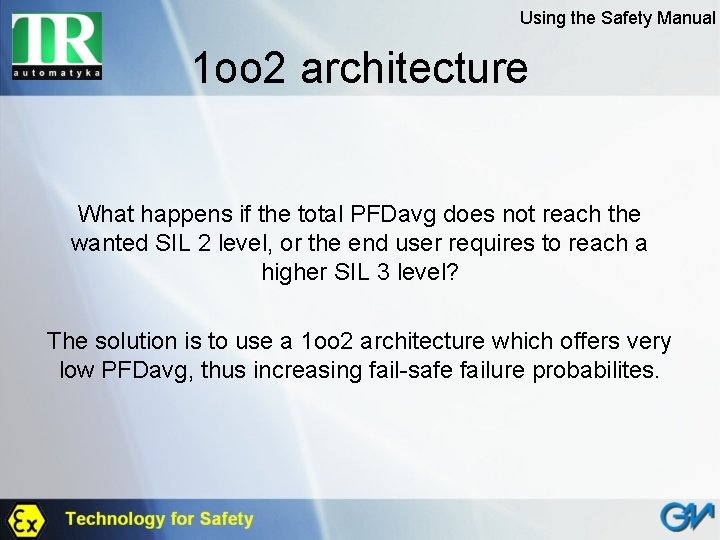 TR
automatyka

Using the Safety Manual

1oo2 architecture

What happens if the total PFDavg does not reach the wanted SIL 2 level, or the end user requires to reach a higher SIL 3 level?

The solution is to use a 1oo2 architecture which offers very low PFDavg, thus increasing fail-safe failure probabilites.

Ex

Technology for Safety

GM